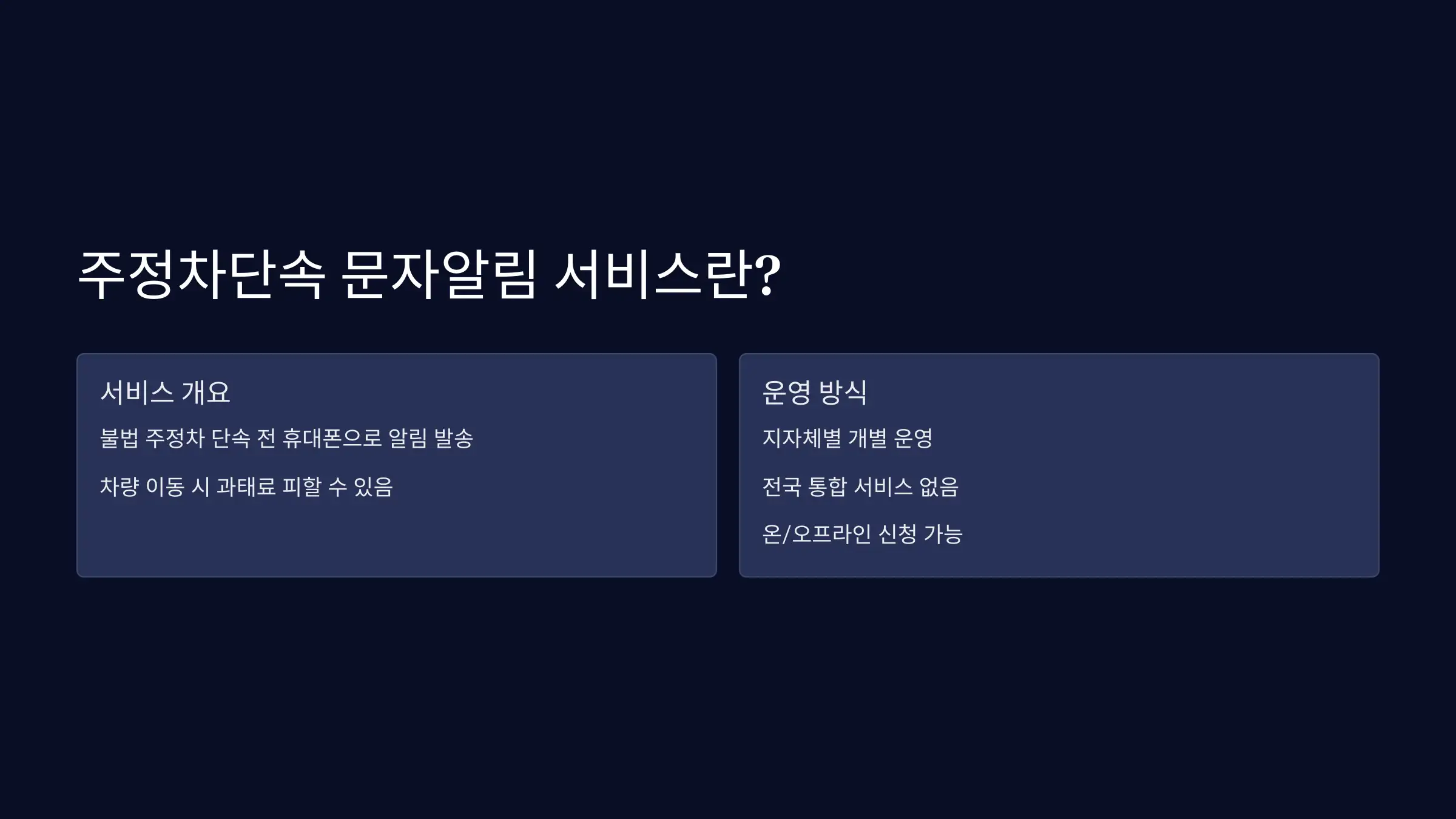 주정차단속 문자알림 서비스란?

서비스 개요

불법 주정차 단속 전 휴대폰으로 알림 발송

차량 이동 시 과태료 피할 수 있음

운영 방식

지자체별 개별 운영

전국 통합 서비스 없음

온/오프라인 신청 가능